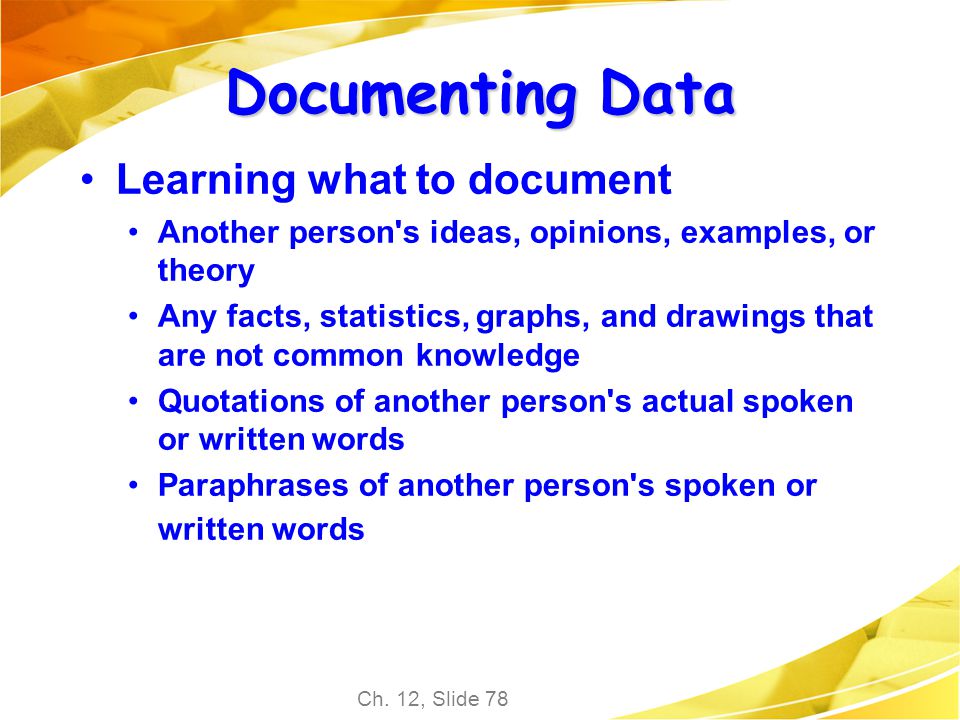 Documenting Data

• Learning what to document
 • Another person's ideas, opinions, examples, or theory
 • Any facts, statistics, graphs, and drawings that are not common knowledge
 • Quotations of another person's actual spoken or written words
 • Paraphrases of another person's spoken or written words

Ch. 12, Slide 78